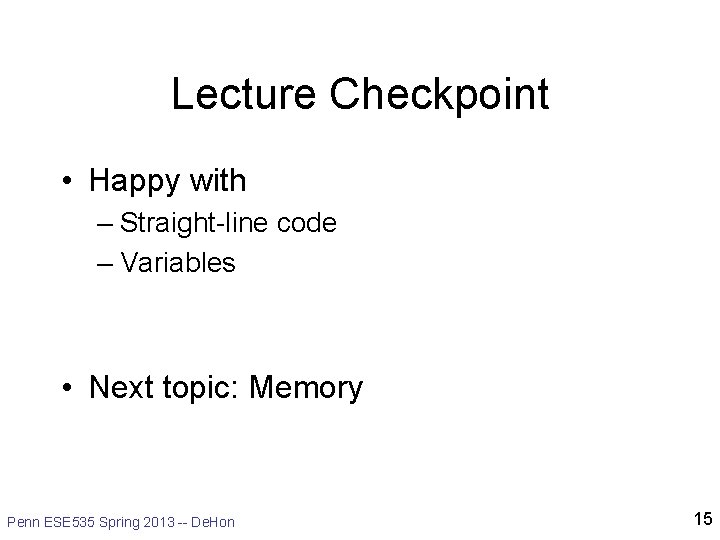 Lecture Checkpoint

• Happy with
– Straight-line code
– Variables

• Next topic: Memory

Penn ESE535 Spring 2013 -- DeHon

15